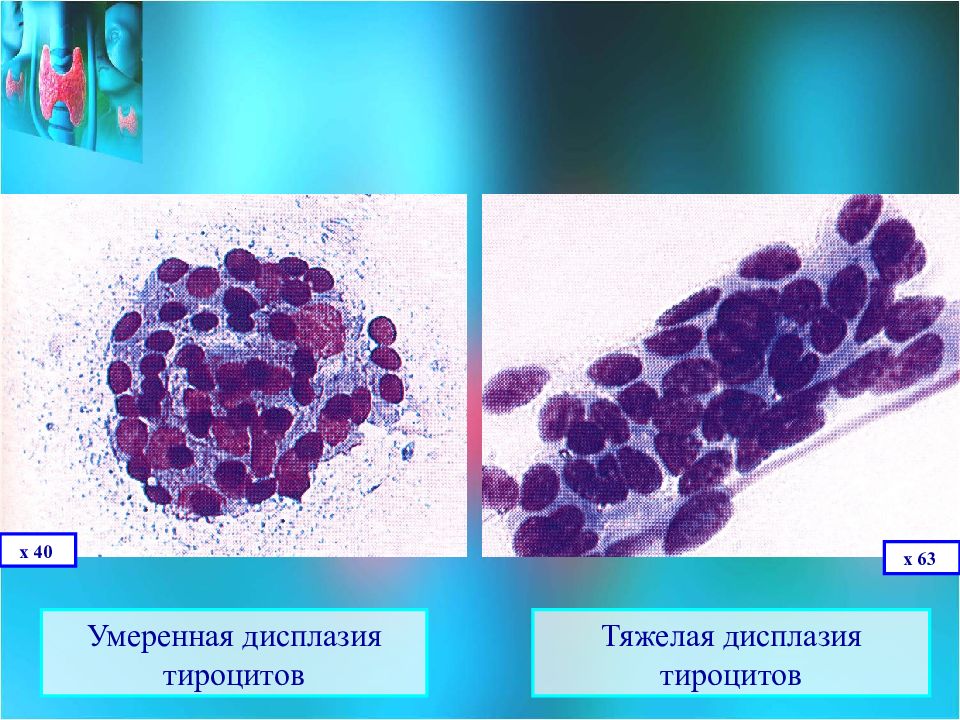 x 40

x 63

Умеренная дисплазия тироцитов

Тяжелая дисплазия тироцитов